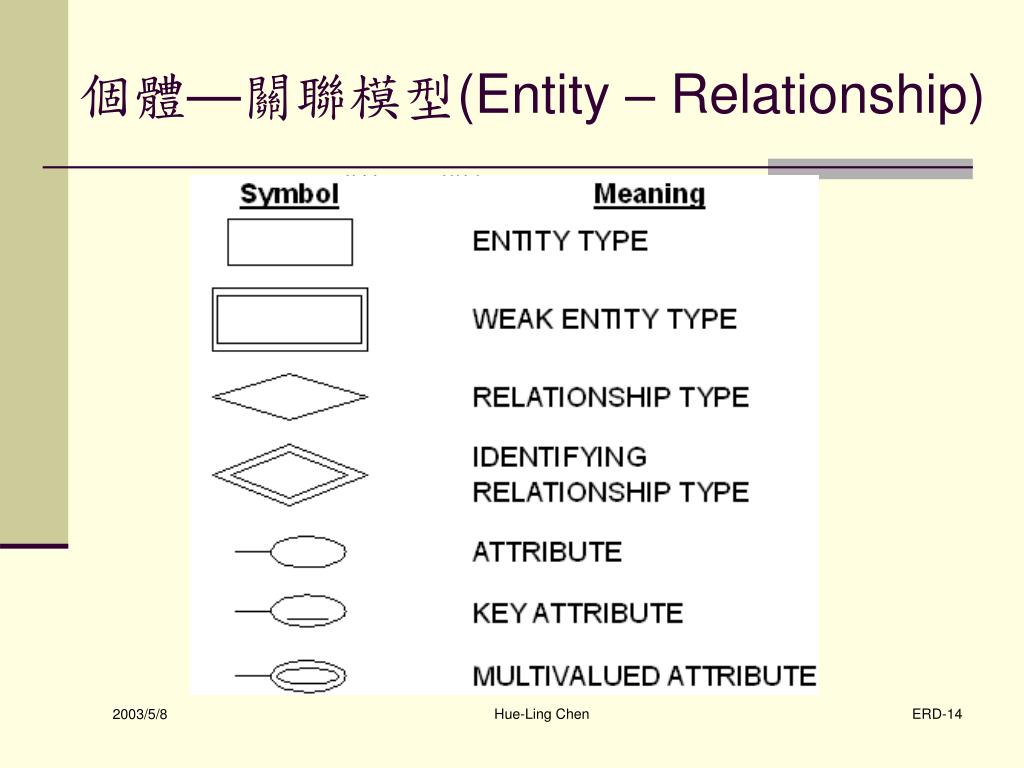 個體—關聯模型(Entity – Relationship)

| Symbol | Meaning |
|---|---|
| | ENTITY TYPE |
| | WEAK ENTITY TYPE |
| | RELATIONSHIP TYPE |
| | IDENTIFYING RELATIONSHIP TYPE |
| | ATTRIBUTE |
| | KEY ATTRIBUTE |
| | MULTIVALUED ATTRIBUTE |

2003/5/8

Hue-Ling Chen

ERD-14